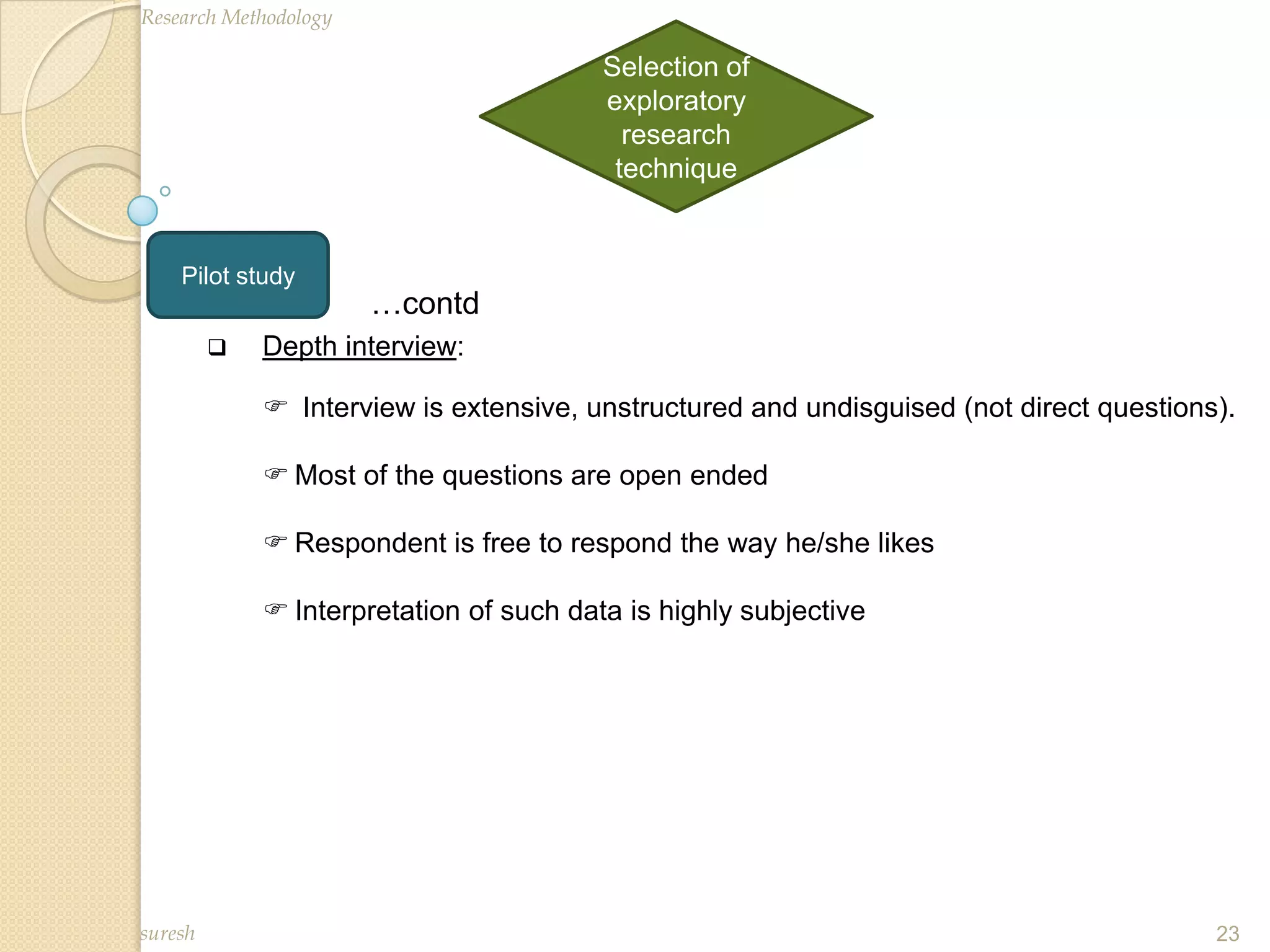 Research Methodology

Selection of exploratory research technique

Pilot study

…contd

❑ Depth interview:

☞ Interview is extensive, unstructured and undisguised (not direct questions).

☞ Most of the questions are open ended

☞ Respondent is free to respond the way he/she likes

☞ Interpretation of such data is highly subjective

suresh

23